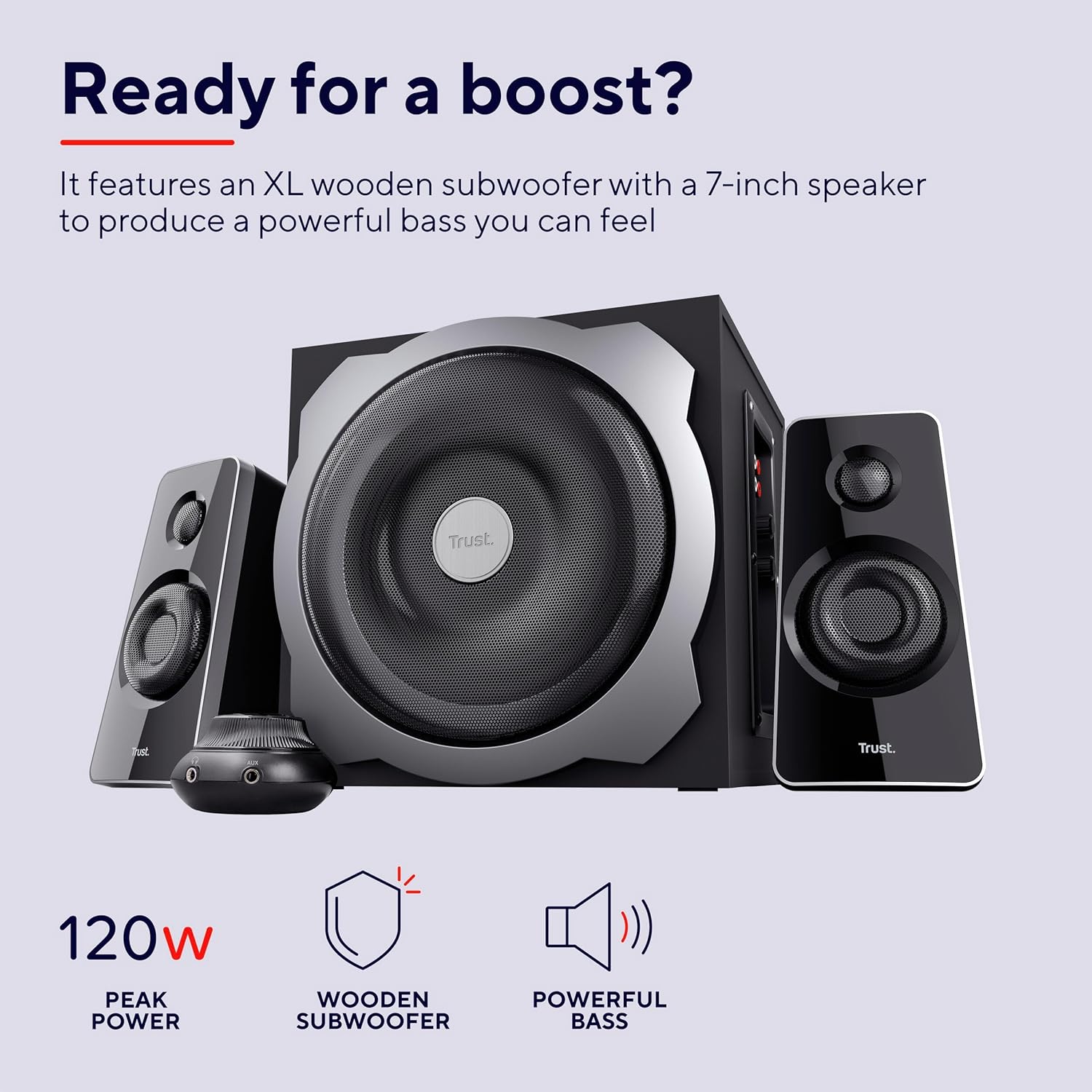 Ready for a boost?

It features an XL wooden subwoofer with a 7-inch speaker to produce a powerful bass you can feel

Trust.

Trust.

AUX

Trust.

120w

PEAK
POWER

WOODEN
SUBWOOFER

POWERFUL
BASS